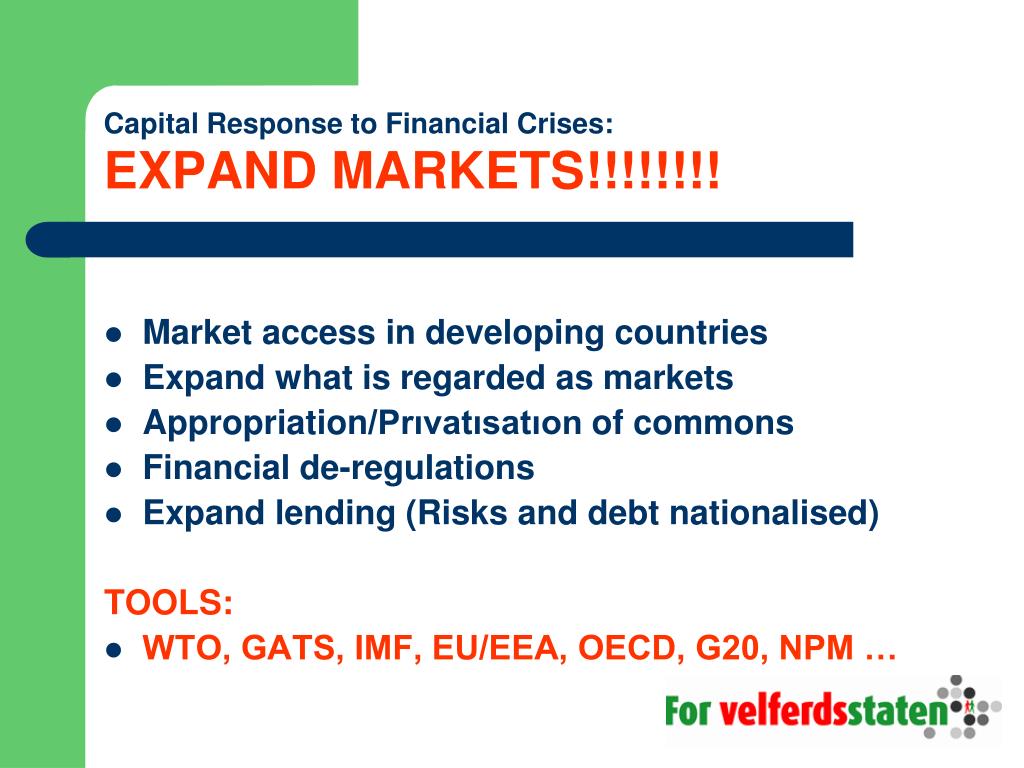 Capital Response to Financial Crises:
EXPAND MARKETS!!!!!!!!

- Market access in developing countries
- Expand what is regarded as markets
- Appropriation/Prıvatısatıon of commons
- Financial de-regulations
- Expand lending (Risks and debt nationalised)

TOOLS:
- WTO, GATS, IMF, EU/EEA, OECD, G20, NPM …

For velferdsstaten